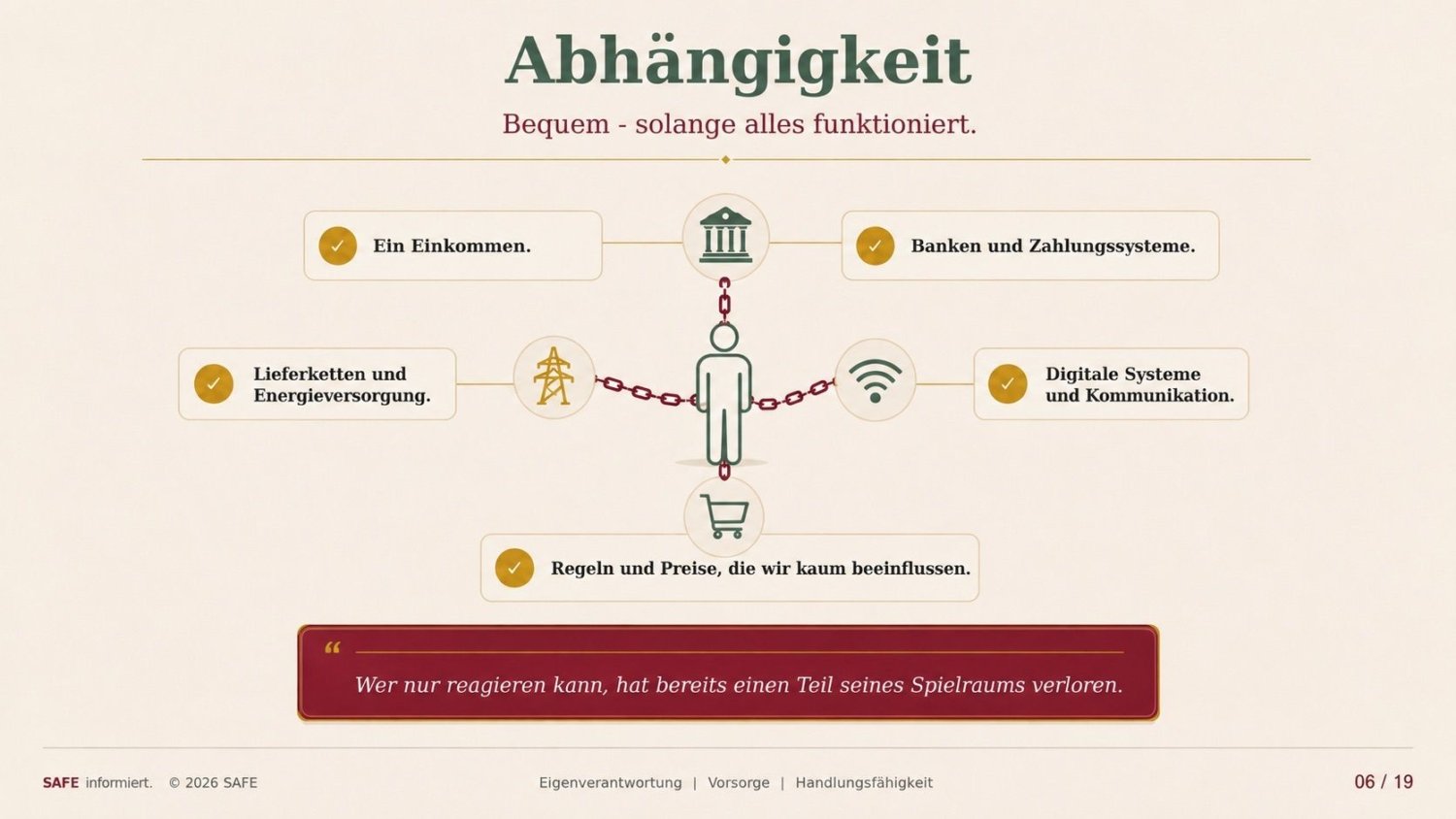 Abhängigkeit

Bequem - solange alles funktioniert.

Ein Einkommen.

Banken und Zahlungssysteme.

Lieferketten und Energieversorgung.

Digitale Systeme und Kommunikation.

Regeln und Preise, die wir kaum beeinflussen.

“

Wer nur reagieren kann, hat bereits einen Teil seines Spielraums verloren.

SAFE informiert. © 2026 SAFE

Eigenverantwortung | Vorsorge | Handlungsfähigkeit

06 / 19